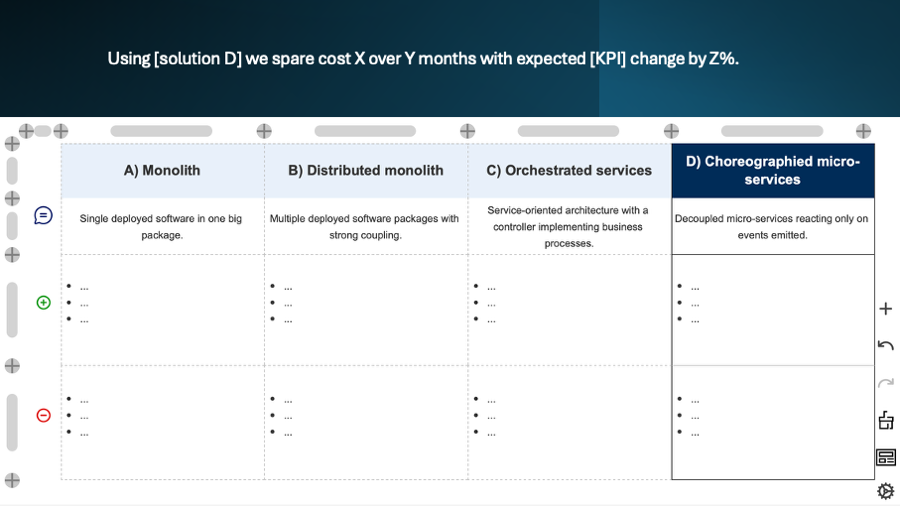 Using [solution D] we spare cost X over Y months with expected [KPI] change by Z%.

| A) Monolith | B) Distributed monolith | C) Orchestrated services | D) Choreographied micro-services |
|---|---|---|---|
| Single deployed software in one big package. | Multiple deployed software packages with strong coupling. | Service-oriented architecture with a controller implementing business processes. | Decoupled micro-services reacting only on events emitted. |
| • ... • ... • ... | • ... • ... • ... | • ... • ... • ... | • ... • ... • ... |
| • ... • ... • ... | • ... • ... • ... | • ... • ... • ... | • ... • ... • ... |